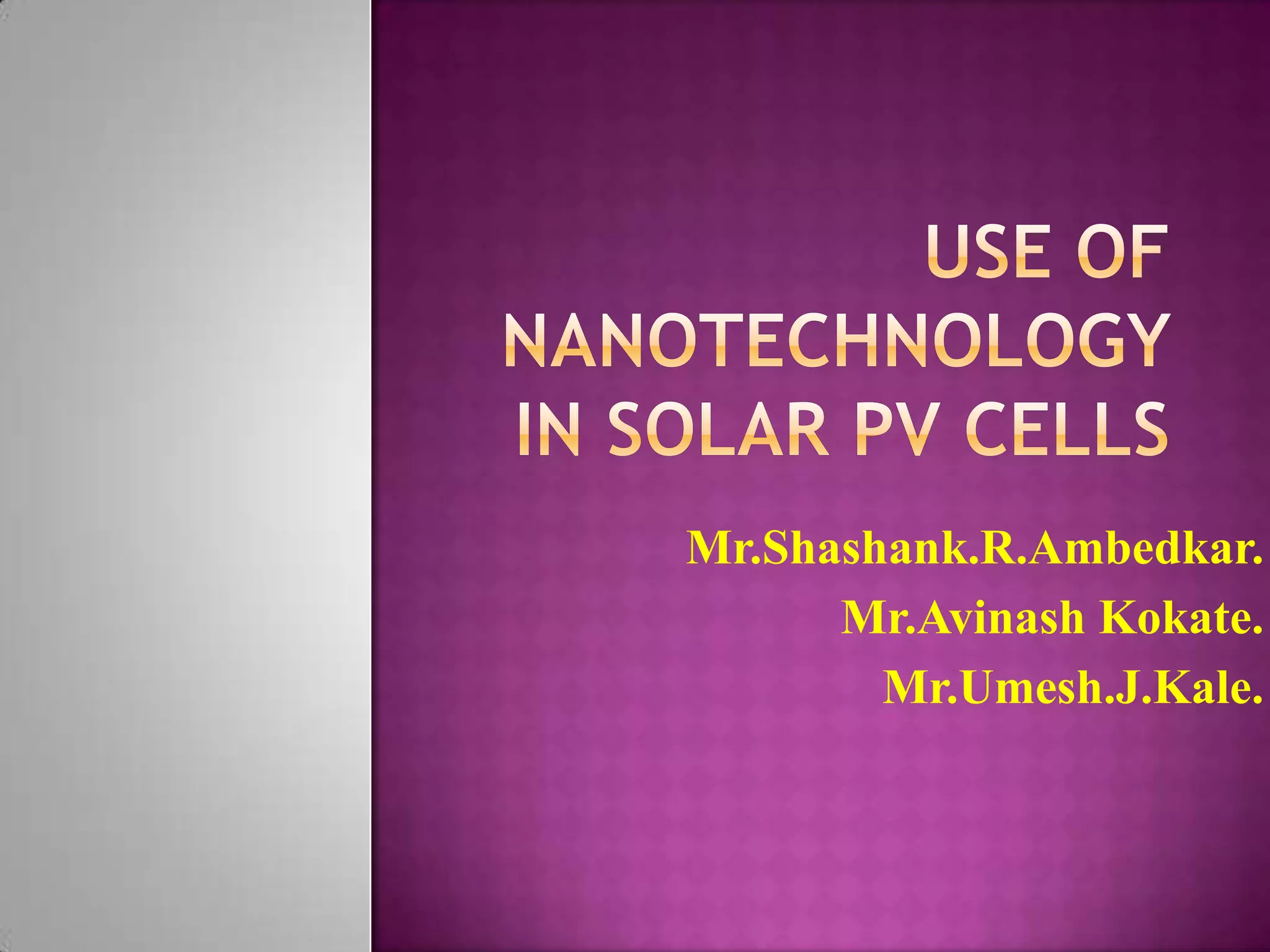 USE OF NANOTECHNOLOGY IN SOLAR PV CELLS

Mr.Shashank.R.Ambedkar.
Mr.Avinash Kokate.
Mr.Umesh.J.Kale.